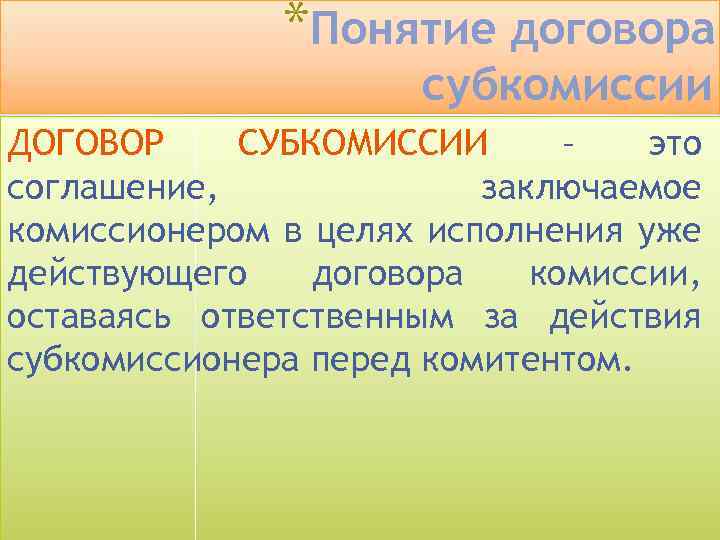 *Понятие договора субкомиссии

ДОГОВОР СУБКОМИССИИ – это соглашение, заключаемое комиссионером в целях исполнения уже действующего договора комиссии, оставаясь ответственным за действия субкомиссионера перед комитентом.